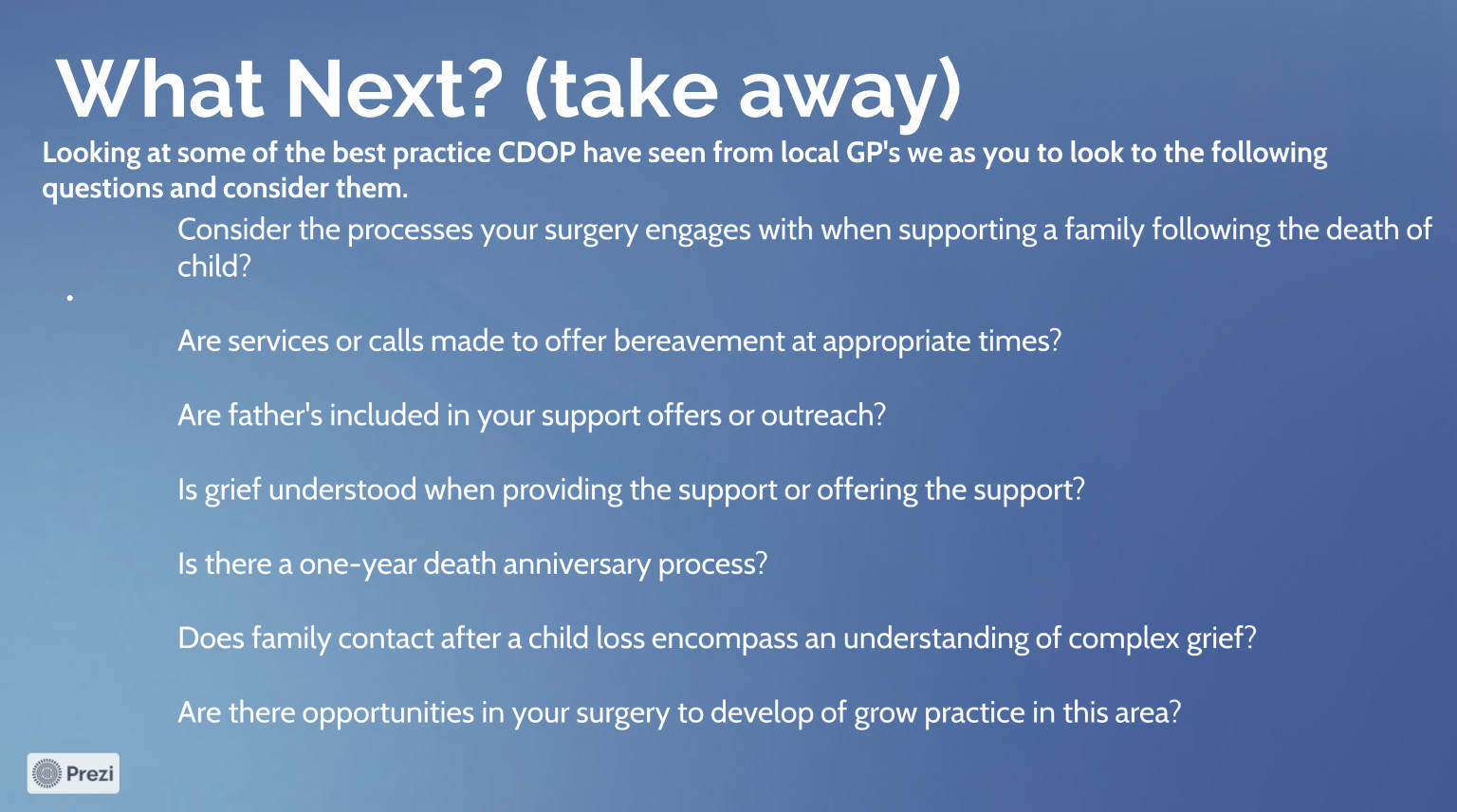 What Next? (take away)

Looking at some of the best practice CDOP have seen from local GP's we as you to look to the following questions and consider them.

Consider the processes your surgery engages with when supporting a family following the death of child?

•

Are services or calls made to offer bereavement at appropriate times?

Are father's included in your support offers or outreach?

Is grief understood when providing the support or offering the support?

Is there a one-year death anniversary process?

Does family contact after a child loss encompass an understanding of complex grief?

Are there opportunities in your surgery to develop of grow practice in this area?

Prezi